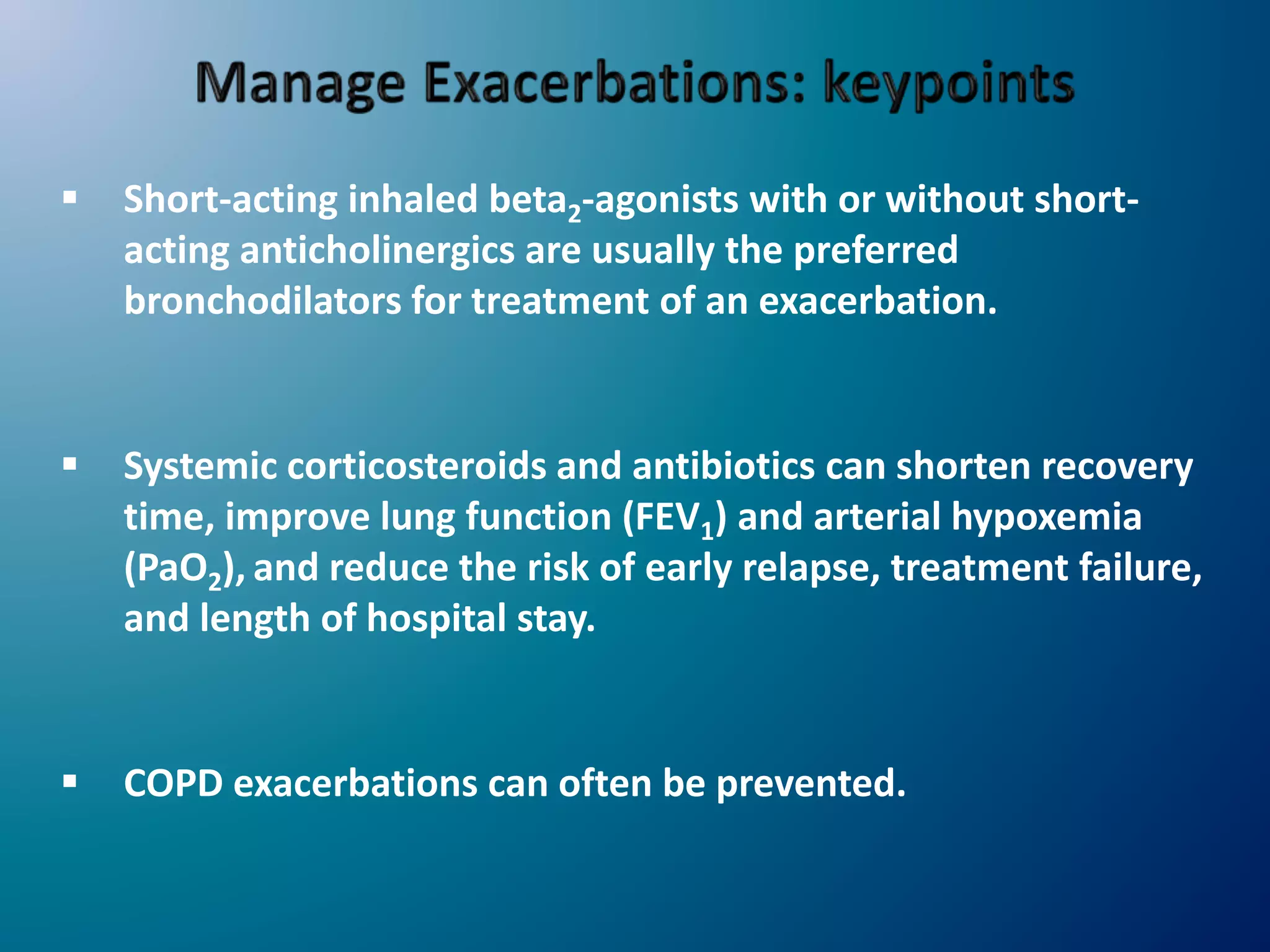 Manage Exacerbations: keypoints

▪ Short-acting inhaled beta$_2$-agonists with or without short-acting anticholinergics are usually the preferred bronchodilators for treatment of an exacerbation.

▪ Systemic corticosteroids and antibiotics can shorten recovery time, improve lung function (FEV$_1$) and arterial hypoxemia (PaO$_2$), and reduce the risk of early relapse, treatment failure, and length of hospital stay.

▪ COPD exacerbations can often be prevented.